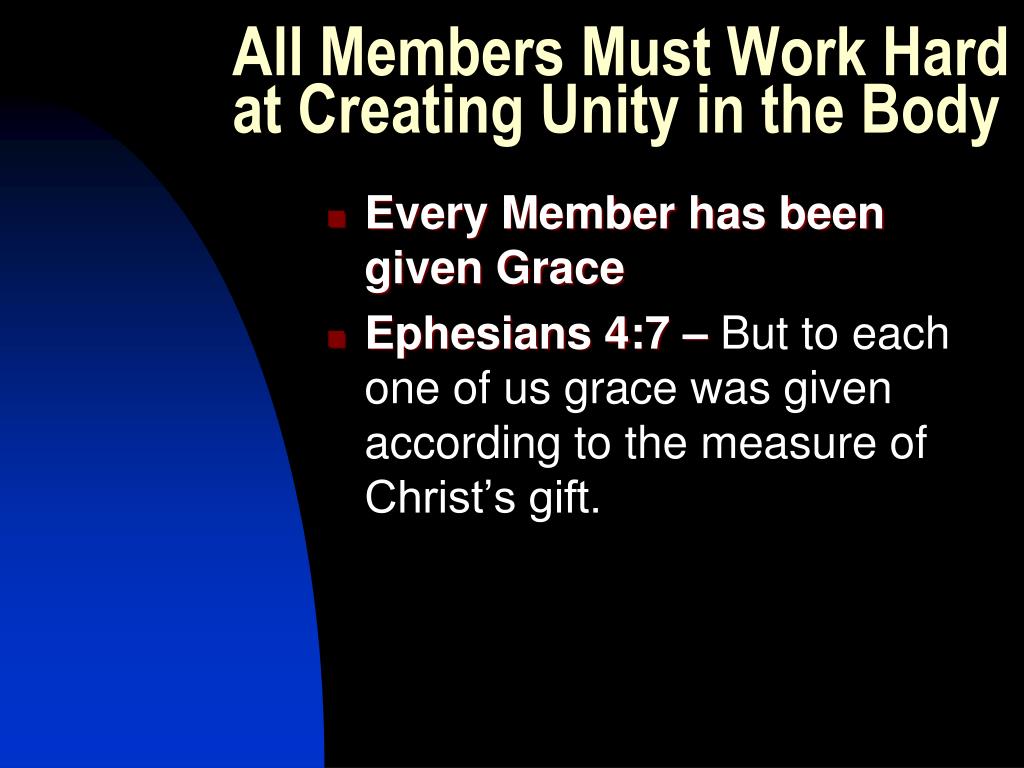 All Members Must Work Hard at Creating Unity in the Body

- Every Member has been given Grace
- Ephesians 4:7 – But to each one of us grace was given according to the measure of Christ’s gift.